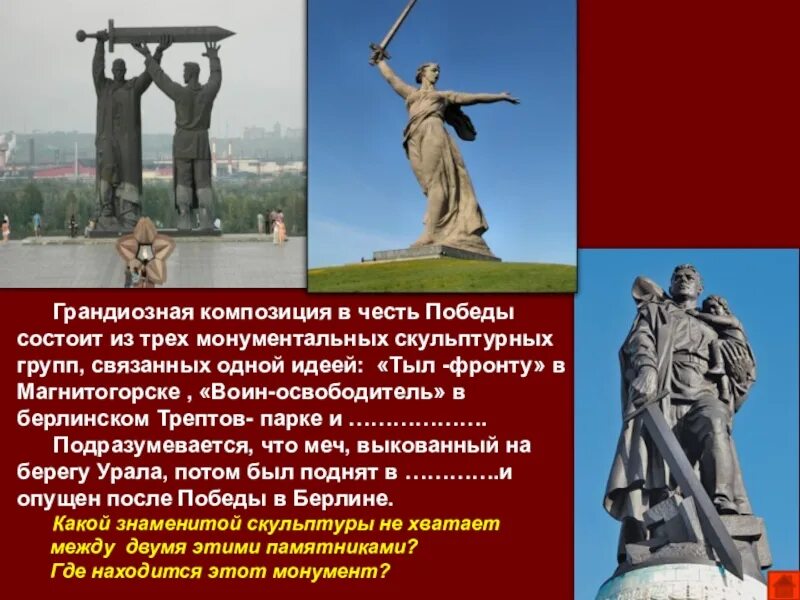 Грандиозная композиция в честь Победы состоит из трех монументальных скульптурных групп, связанных одной идеей: «Тыл -фронту» в Магнитогорске , «Воин-освободитель» в берлинском Трептов- парке и ……………….

Подразумевается, что меч, выкованный на берегу Урала, потом был поднят в ………….и опущен после Победы в Берлине.

Какой знаменитой скульптуры не хватает между двумя этими памятниками?
Где находится этот монумент?